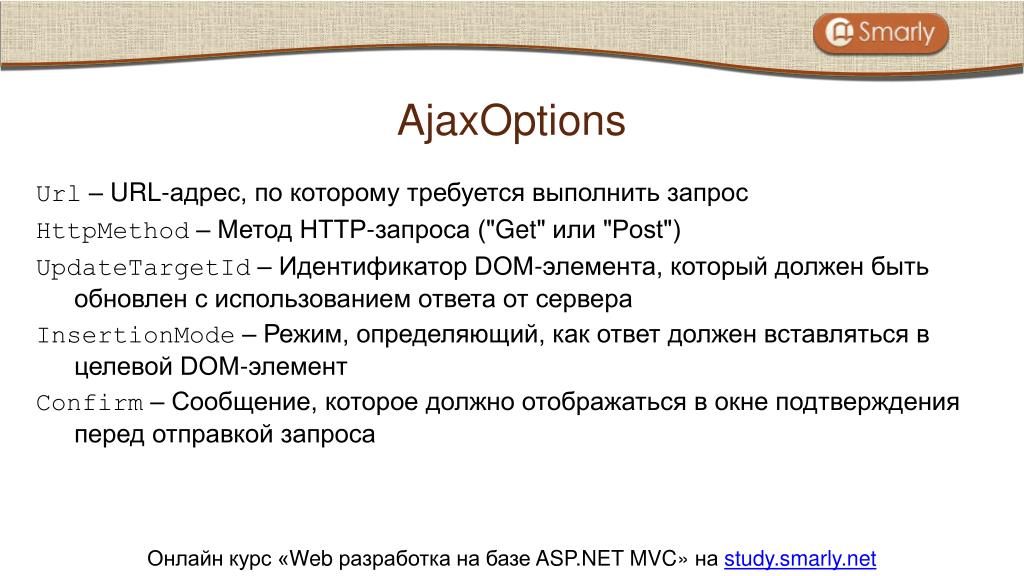 Smarly

AjaxOptions

Url – URL-адрес, по которому требуется выполнить запрос

HttpMethod – Метод HTTP-запроса ("Get" или "Post")

UpdateTargetId – Идентификатор DOM-элемента, который должен быть обновлен с использованием ответа от сервера

InsertionMode – Режим, определяющий, как ответ должен вставляться в целевой DOM-элемент

Confirm – Сообщение, которое должно отображаться в окне подтверждения перед отправкой запроса

Онлайн курс «Web разработка на базе ASP.NET MVC» на study.smarly.net